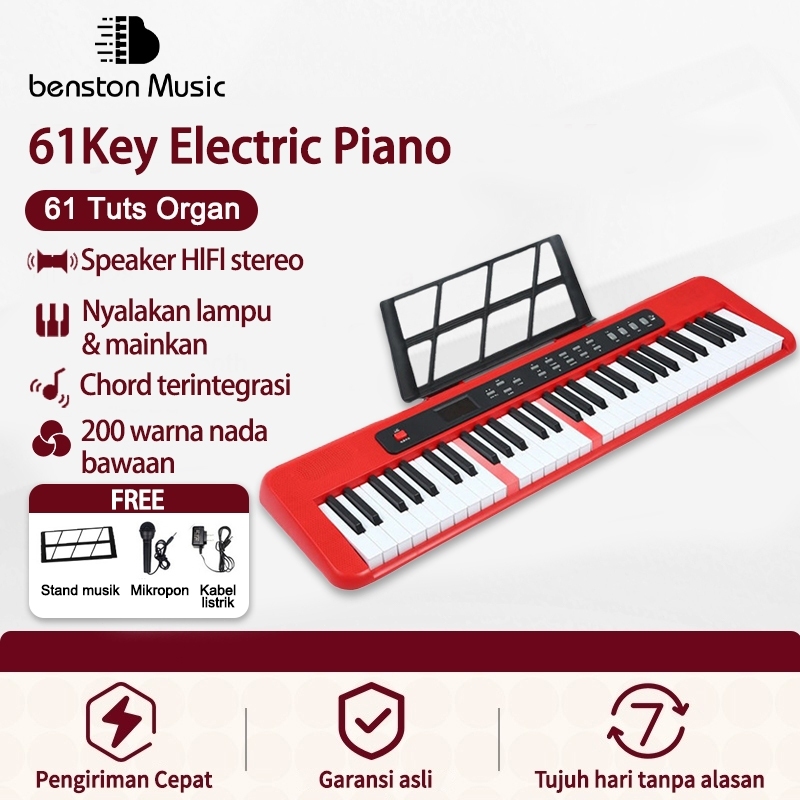 benston Music

61Key Electric Piano

61 Tuts Organ

Speaker HIFI stereo

Nyalakan lampu & mainkan

Chord terintegrasi

200 warna nada bawaan

FREE

Stand musik

Mikropon

Kabel listrik

7

Pengiriman Cepat

Garansi asli

Tujuh hari tanpa alasan